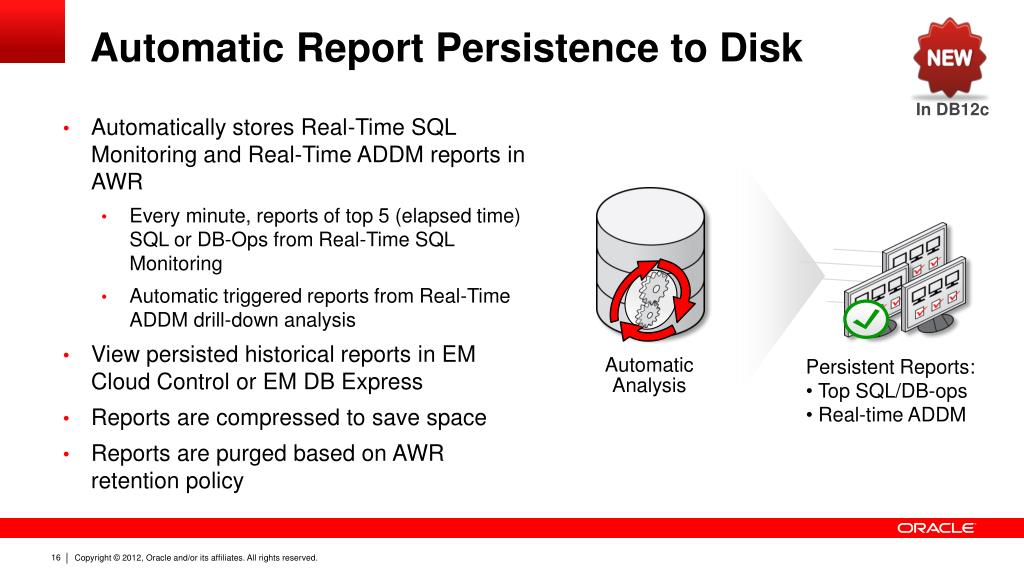 Automatic Report Persistence to Disk

NEW
In DB12c

• Automatically stores Real-Time SQL Monitoring and Real-Time ADDM reports in AWR
  • Every minute, reports of top 5 (elapsed time) SQL or DB-Ops from Real-Time SQL Monitoring
  • Automatic triggered reports from Real-Time ADDM drill-down analysis
• View persisted historical reports in EM Cloud Control or EM DB Express
• Reports are compressed to save space
• Reports are purged based on AWR retention policy

Automatic Analysis

Persistent Reports:
• Top SQL/DB-ops
• Real-time ADDM

ORACLE

16 | Copyright © 2012, Oracle and/or its affiliates. All rights reserved.